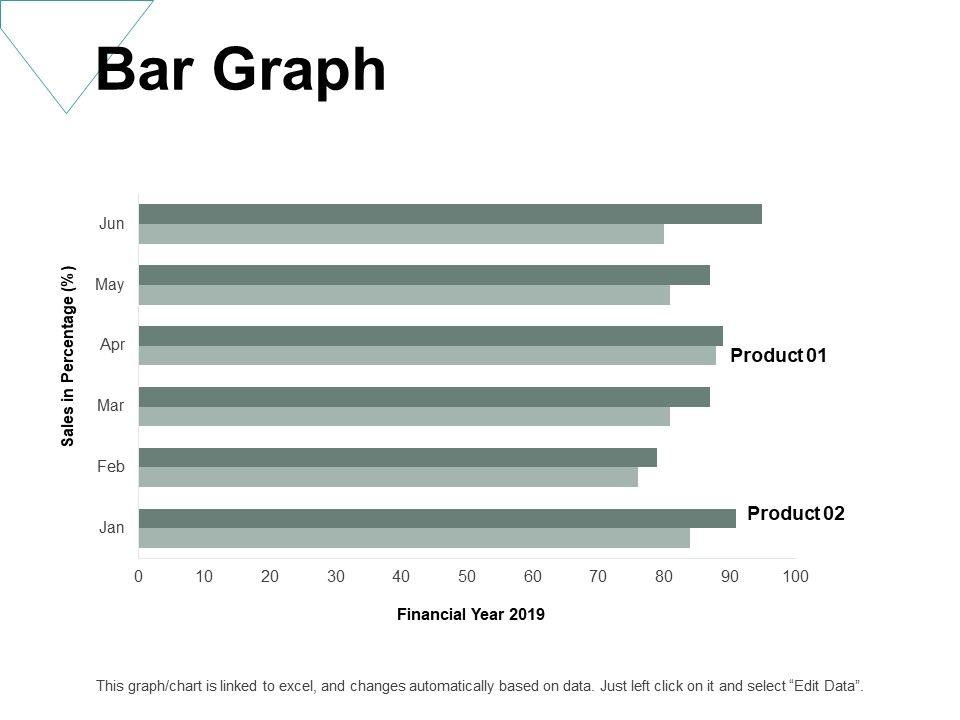 Bar Graph

Sales in Percentage (%)

Jun
May
Apr
Mar
Feb
Jan

Product 01

Product 02

0 10 20 30 40 50 60 70 80 90 100

Financial Year 2019

This graph/chart is linked to excel, and changes automatically based on data. Just left click on it and select "Edit Data".